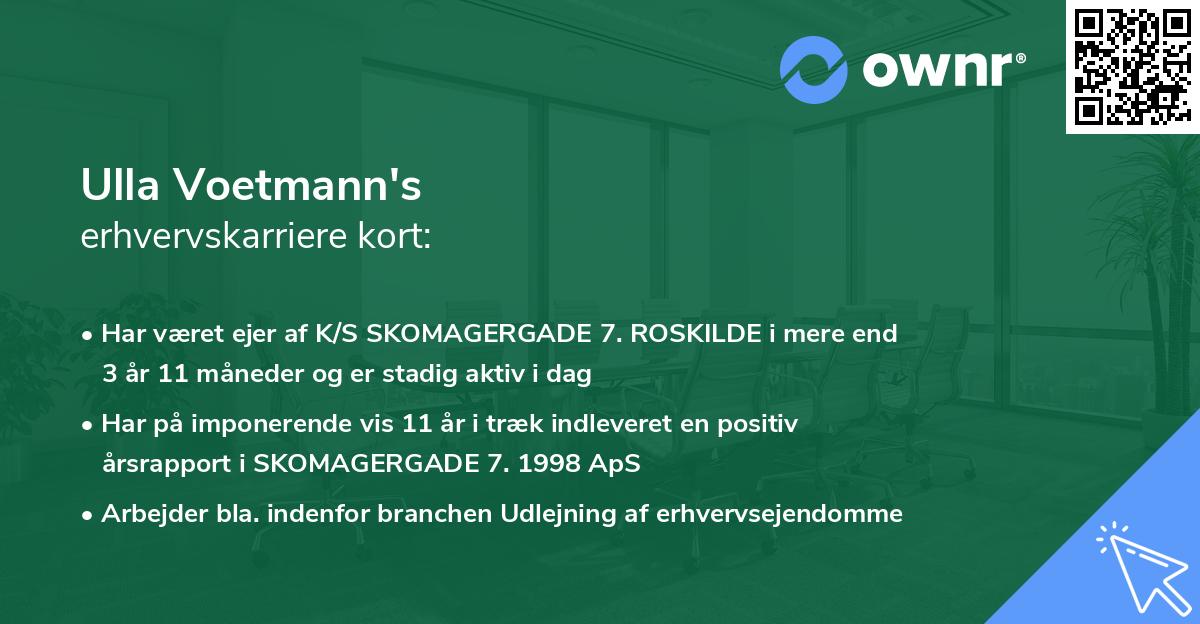 ownr®

Ulla Voetmann's
erhvervskarriere kort:

• Har været ejer af K/S SKOMAGERGADE 7. ROSKILDE i mere end 3 år 11 måneder og er stadig aktiv i dag

• Har på imponerende vis 11 år i træk indleveret en positiv årsrapport i SKOMAGERGADE 7. 1998 ApS

• Arbejder bla. indenfor branchen Udlejning af erhvervsejendomme